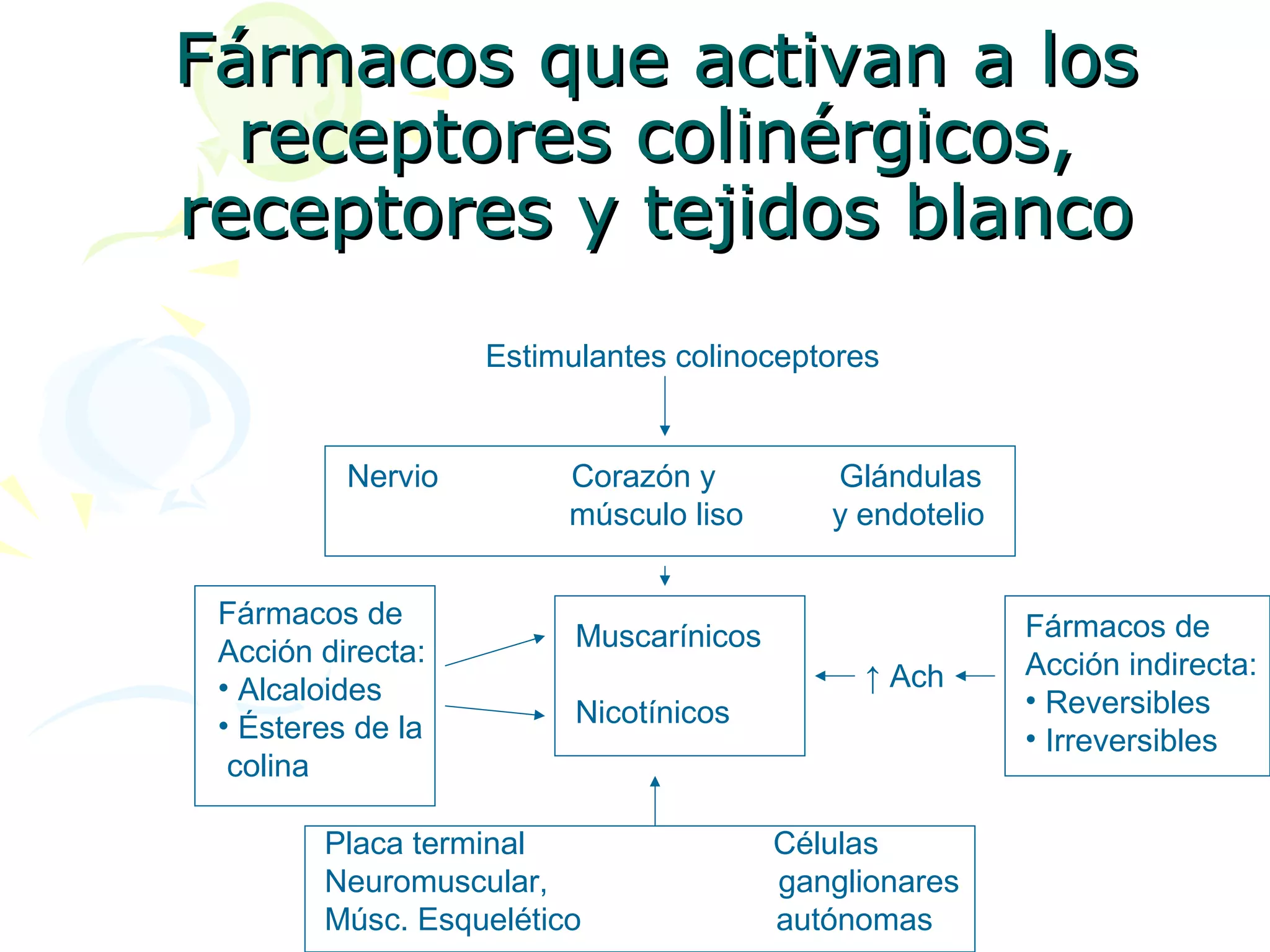 Fármacos que activan a los receptores colinérgicos, receptores y tejidos blanco

Estimulantes colinoceptores

Nervio

Corazón y músculo liso

Glándulas y endotelio

Fármacos de Acción directa:
• Alcaloides
• Ésteres de la colina

Muscarínicos

Nicotínicos

↑ Ach

Fármacos de Acción indirecta:
• Reversibles
• Irreversibles

Placa terminal Neuromuscular, Músc. Esquelético

Células ganglionares autónomas